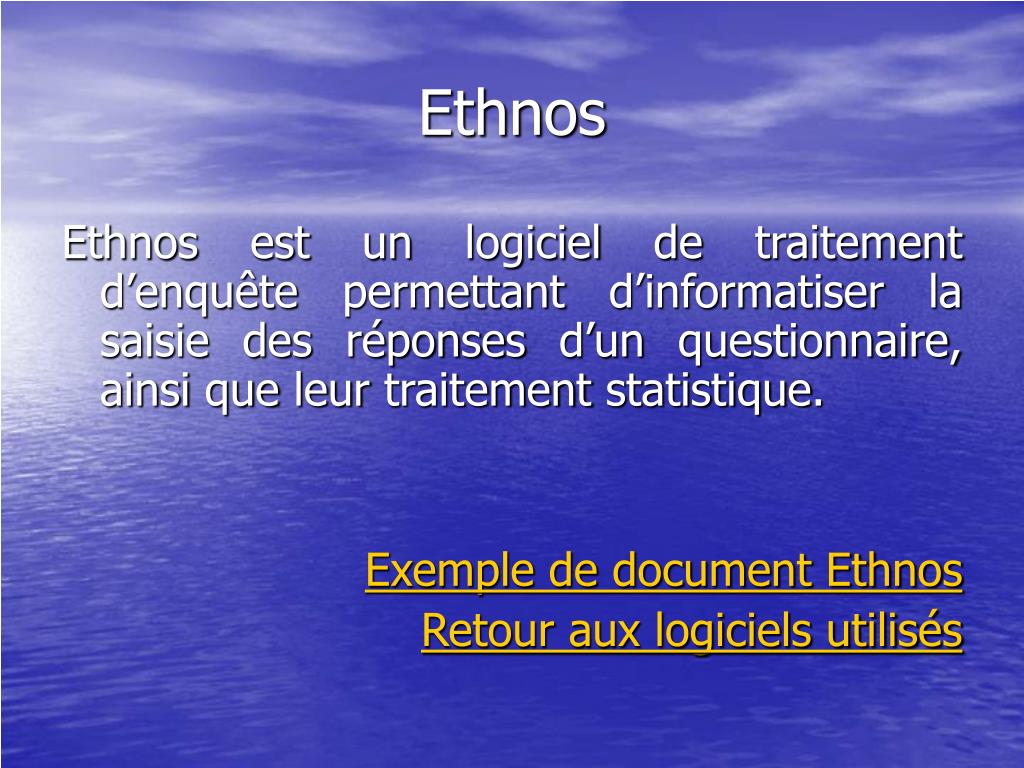 Ethnos

Ethnos est un logiciel de traitement d’enquête permettant d’informatiser la saisie des réponses d’un questionnaire, ainsi que leur traitement statistique.

Exemple de document Ethnos

Retour aux logiciels utilisés